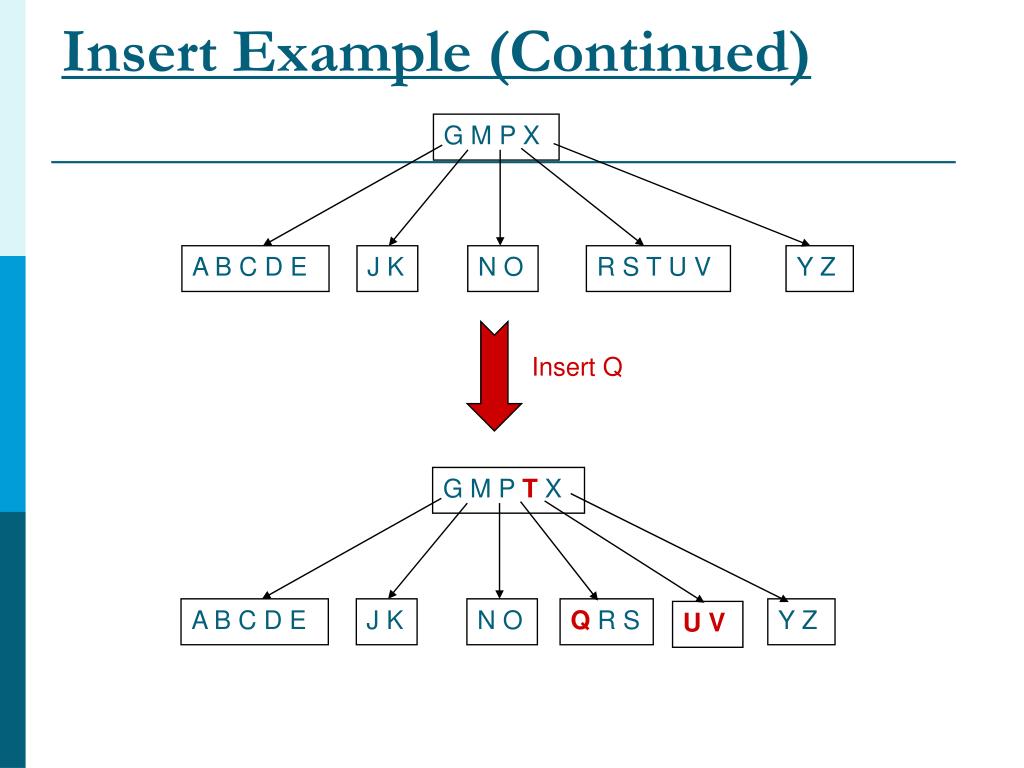 Insert Example (Continued)

G M P X

A B C D E

J K

N O

R S T U V

Y Z

Insert Q

G M P T X

A B C D E

J K

N O

Q R S

U V

Y Z